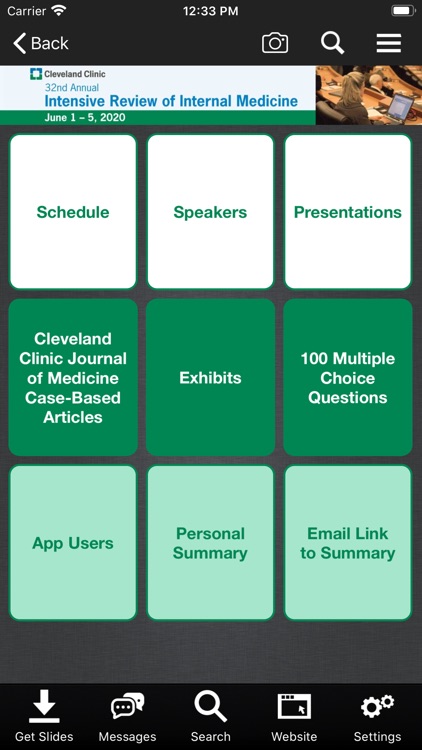 Carrier 12:33 PM

Back

Cleveland Clinic
32nd Annual
Intensive Review of Internal Medicine
June 1 – 5, 2020

Schedule

Speakers

Presentations

Cleveland Clinic Journal of Medicine Case-Based Articles

Exhibits

100 Multiple Choice Questions

App Users

Personal Summary

Email Link to Summary

Get Slides

Messages

Search

Website

Settings